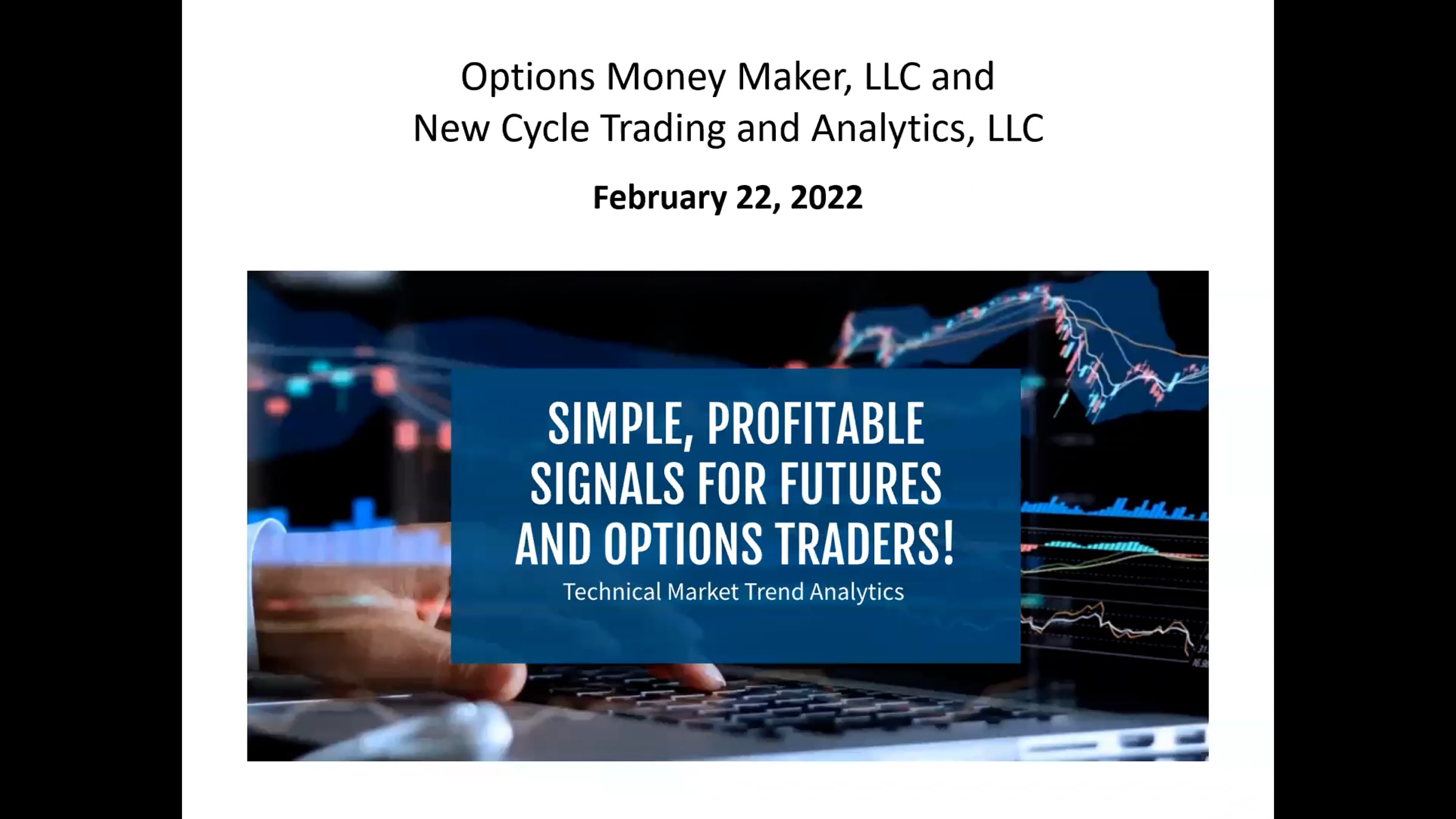 Options Money Maker, LLC and
New Cycle Trading and Analytics, LLC

February 22, 2022

SIMPLE, PROFITABLE SIGNALS FOR FUTURES AND OPTIONS TRADERS!

Technical Market Trend Analytics